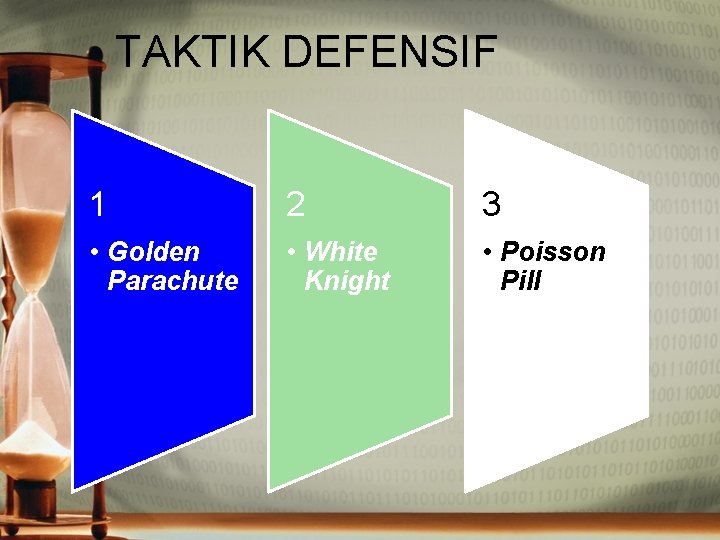 TAKTIK DEFENSIF

1

• Golden Parachute

2

• White Knight

3

• Poisson Pill